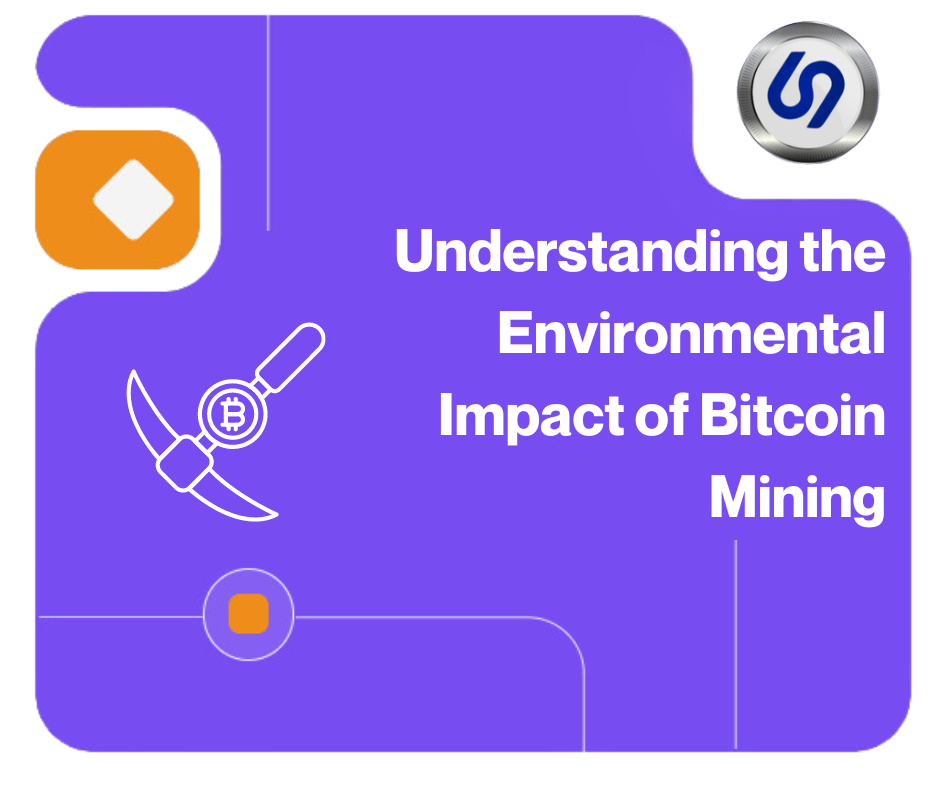 Understanding the Environmental Impact of Bitcoin Mining